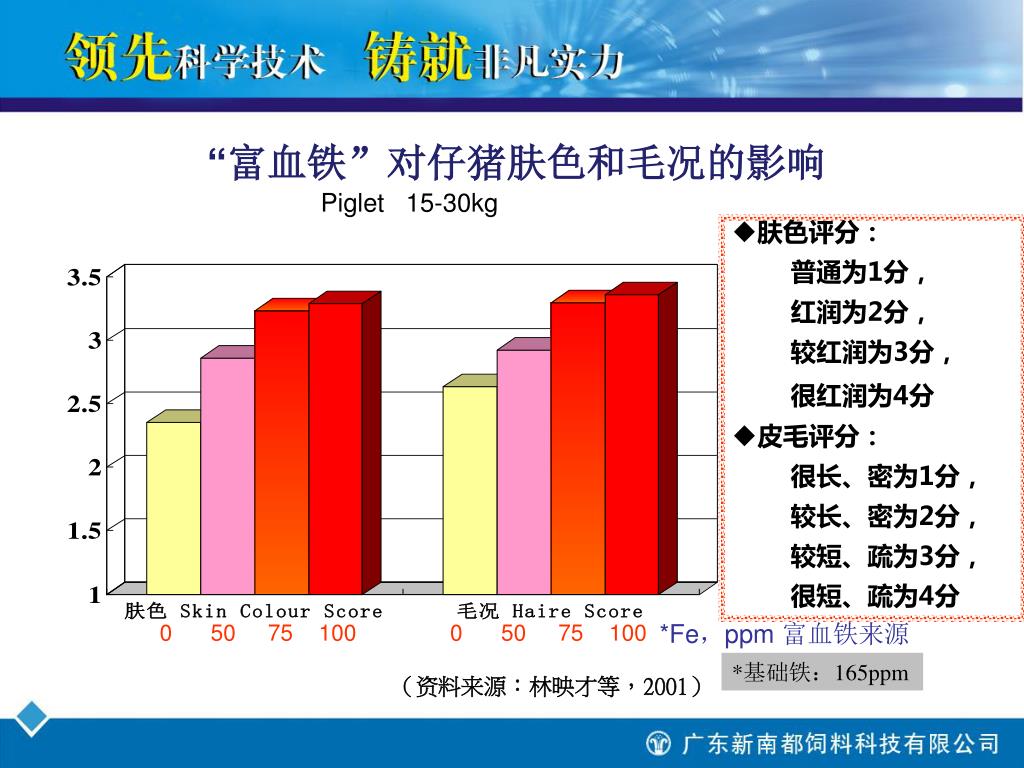 领先科学技术 铸就非凡实力

“富血铁”对仔猪肤色和毛况的影响

Piglet 15-30kg

3.5
3
2.5
2
1.5
1

肤色 Skin Colour Score
0 50 75 100

毛况 Haire Score
0 50 75 100

*Fe，ppm 富血铁来源

◆肤色评分：
普通为1分，
红润为2分，
较红润为3分，
很红润为4分
◆皮毛评分：
很长、密为1分，
较长、密为2分，
较短、疏为3分，
很短、疏为4分

*基础铁：165ppm

（资料来源：林映才等，2001）

广东新南都饲料科技有限公司